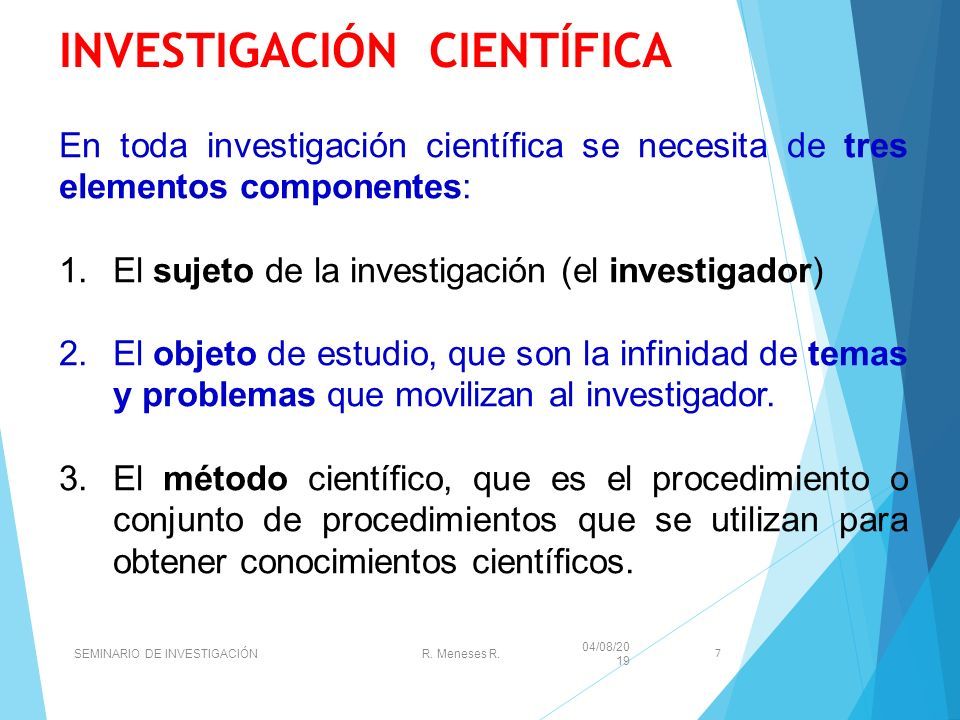 INVESTIGACIÓN CIENTÍFICA

En toda investigación científica se necesita de tres elementos componentes:

1. El sujeto de la investigación (el investigador)

2. El objeto de estudio, que son la infinidad de temas y problemas que movilizan al investigador.

3. El método científico, que es el procedimiento o conjunto de procedimientos que se utilizan para obtener conocimientos científicos.

SEMINARIO DE INVESTIGACIÓN R. Meneses R. 04/08/2019 7